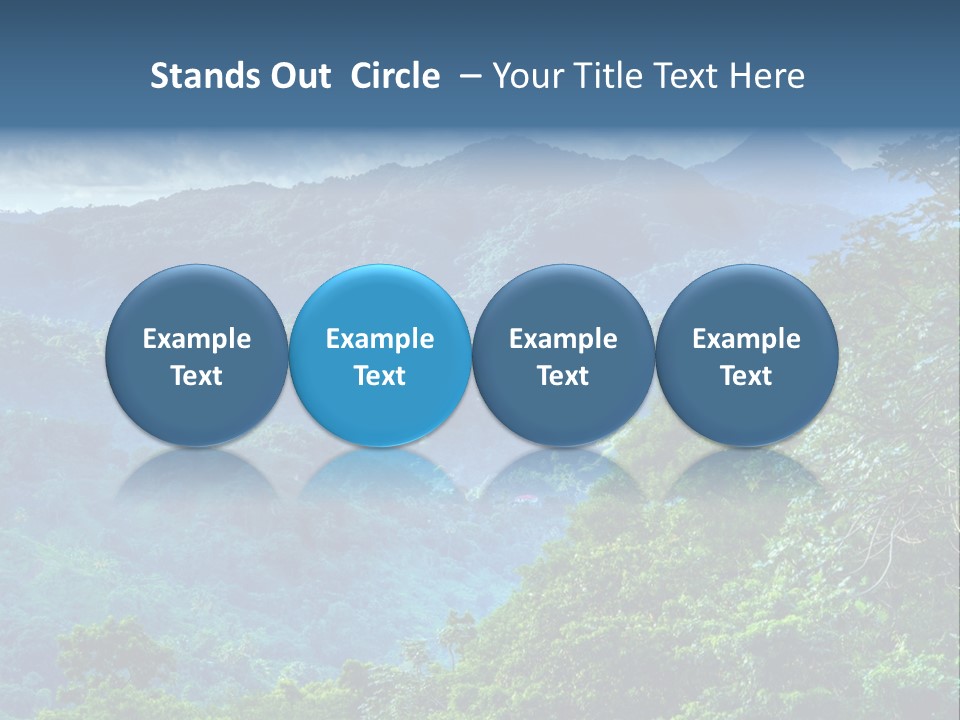 Stands Out Circle – Your Title Text Here

Example Text

Example Text

Example Text

Example Text